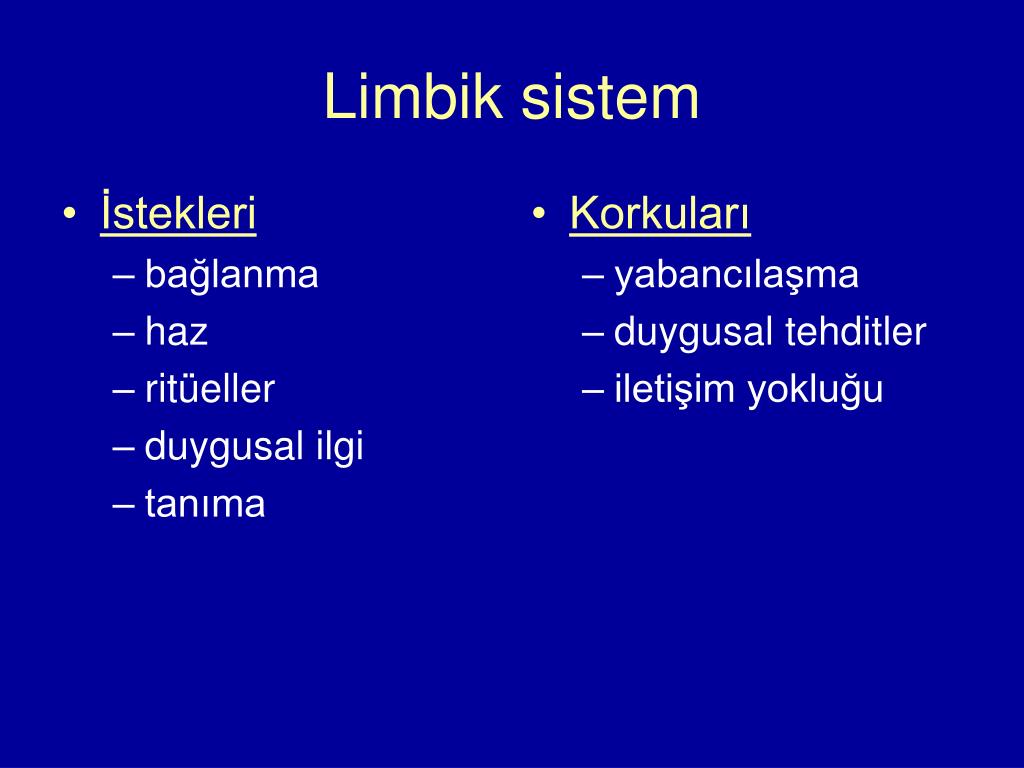 Limbik sistem

• İstekleri
– bağlanma
– haz
– ritüeller
– duygusal ilgi
– tanıma

• Korkuları
– yabancılaşma
– duygusal tehditler
– iletişim yokluğu